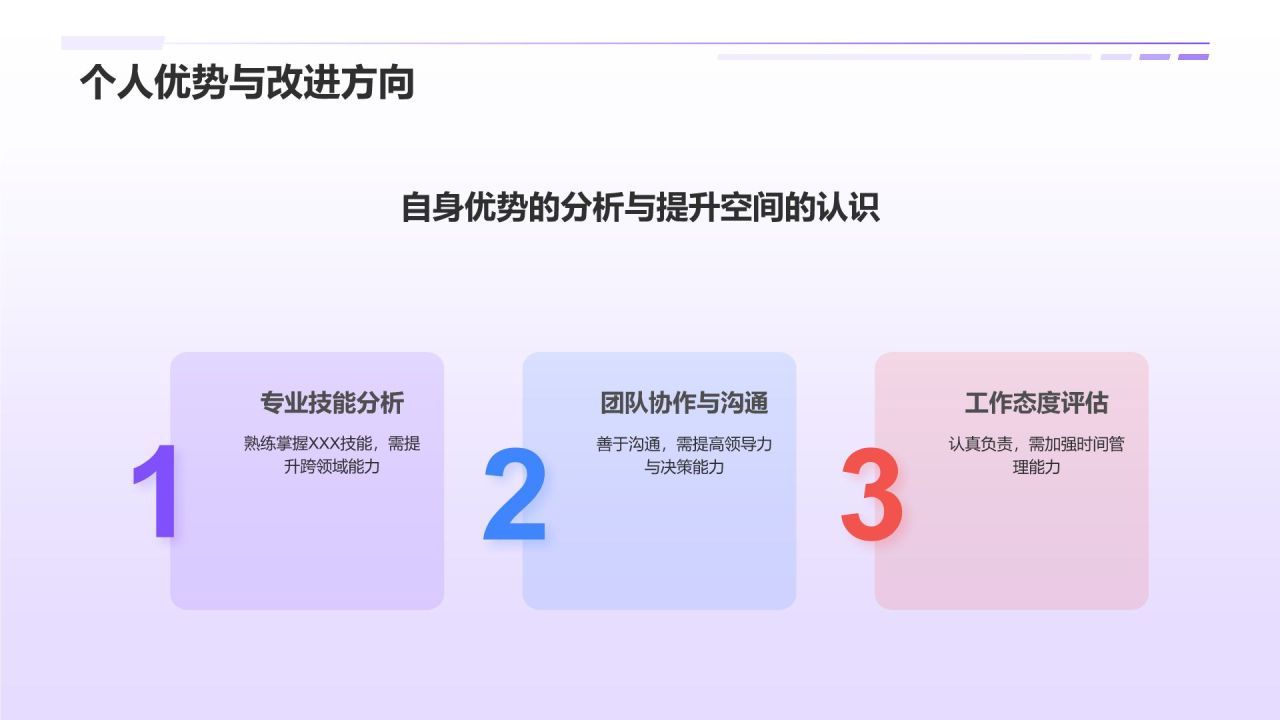 个人优势与改进方向

自身优势的分析与提升空间的认识

1

专业技能分析

熟练掌握XXX技能，需提升跨领域能力

2

团队协作与沟通

善于沟通，需提高领导力与决策能力

3

工作态度评估

认真负责，需加强时间管理能力